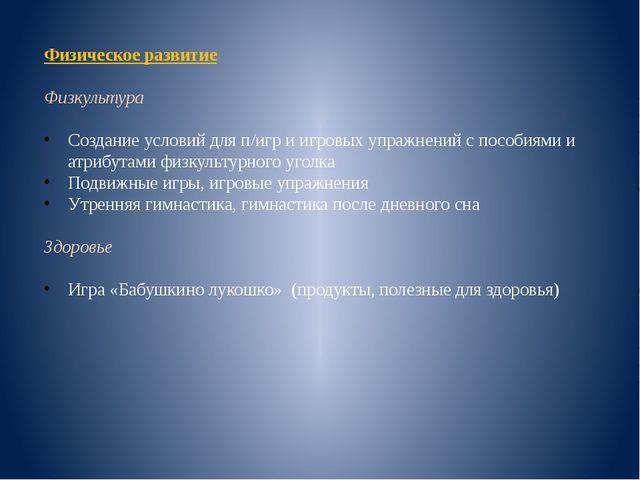 Физическое развитие

Физкультура

• Создание условий для п/игр и игровых упражнений с пособиями и атрибутами физкультурного уголка
• Подвижные игры, игровые упражнения
• Утренняя гимнастика, гимнастика после дневного сна

Здоровье

• Игра «Бабушкино лукошко» (продукты, полезные для здоровья)